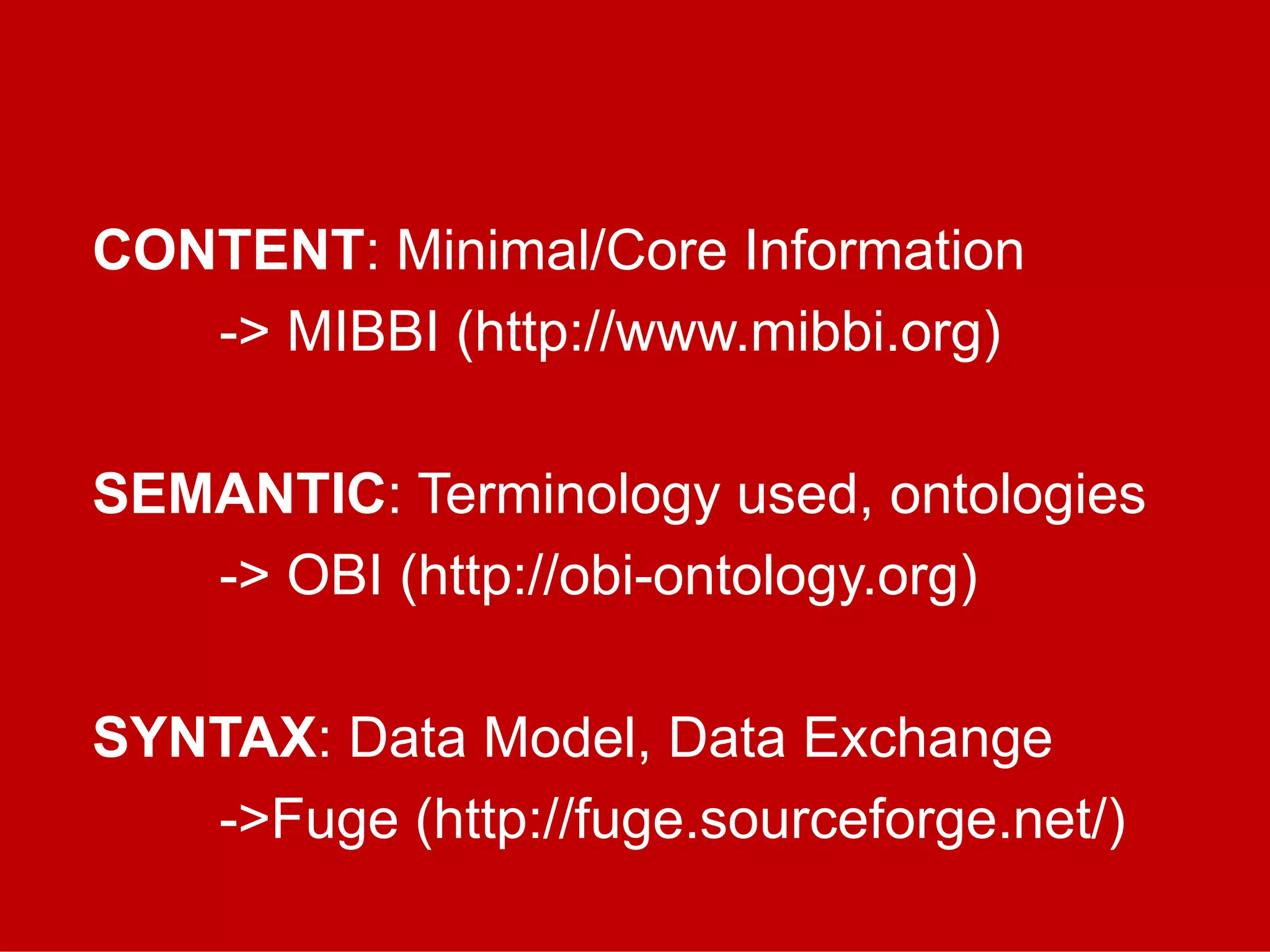 CONTENT: Minimal/Core Information
-> MIBBI (http://www.mibbi.org)

SEMANTIC: Terminology used, ontologies
-> OBI (http://obi-ontology.org)

SYNTAX: Data Model, Data Exchange
->Fuge (http://fuge.sourceforge.net/)